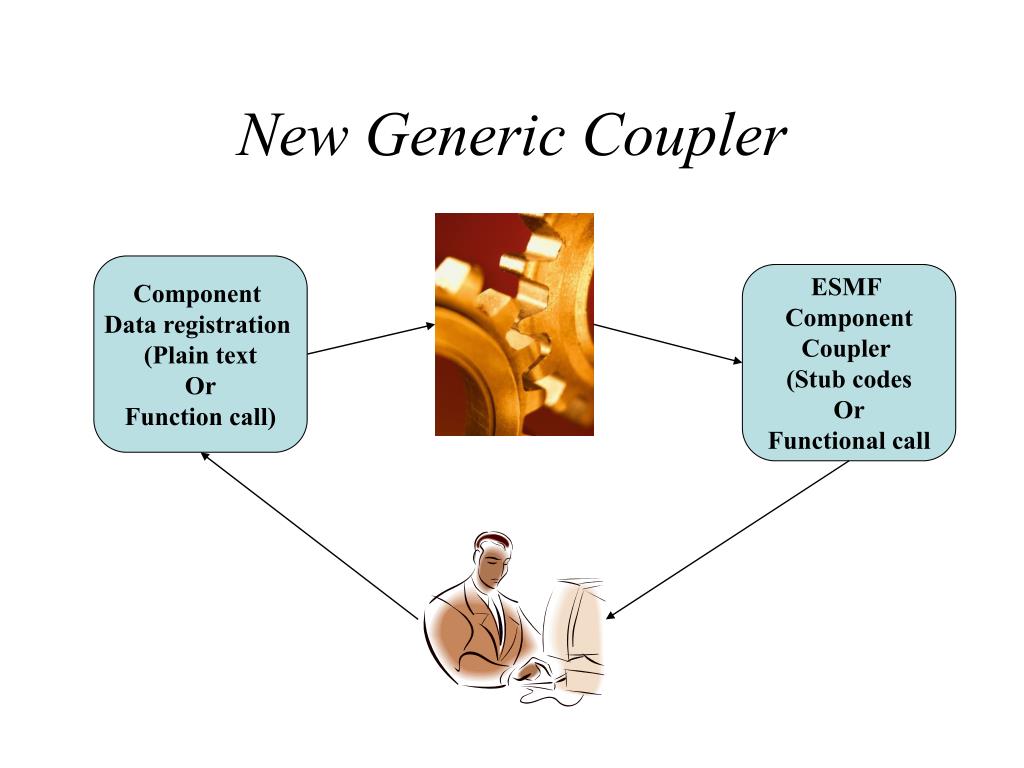 New Generic Coupler

Component
Data registration
(Plain text
Or
Function call)

ESMF
Component
Coupler
(Stub codes
Or
Functional call